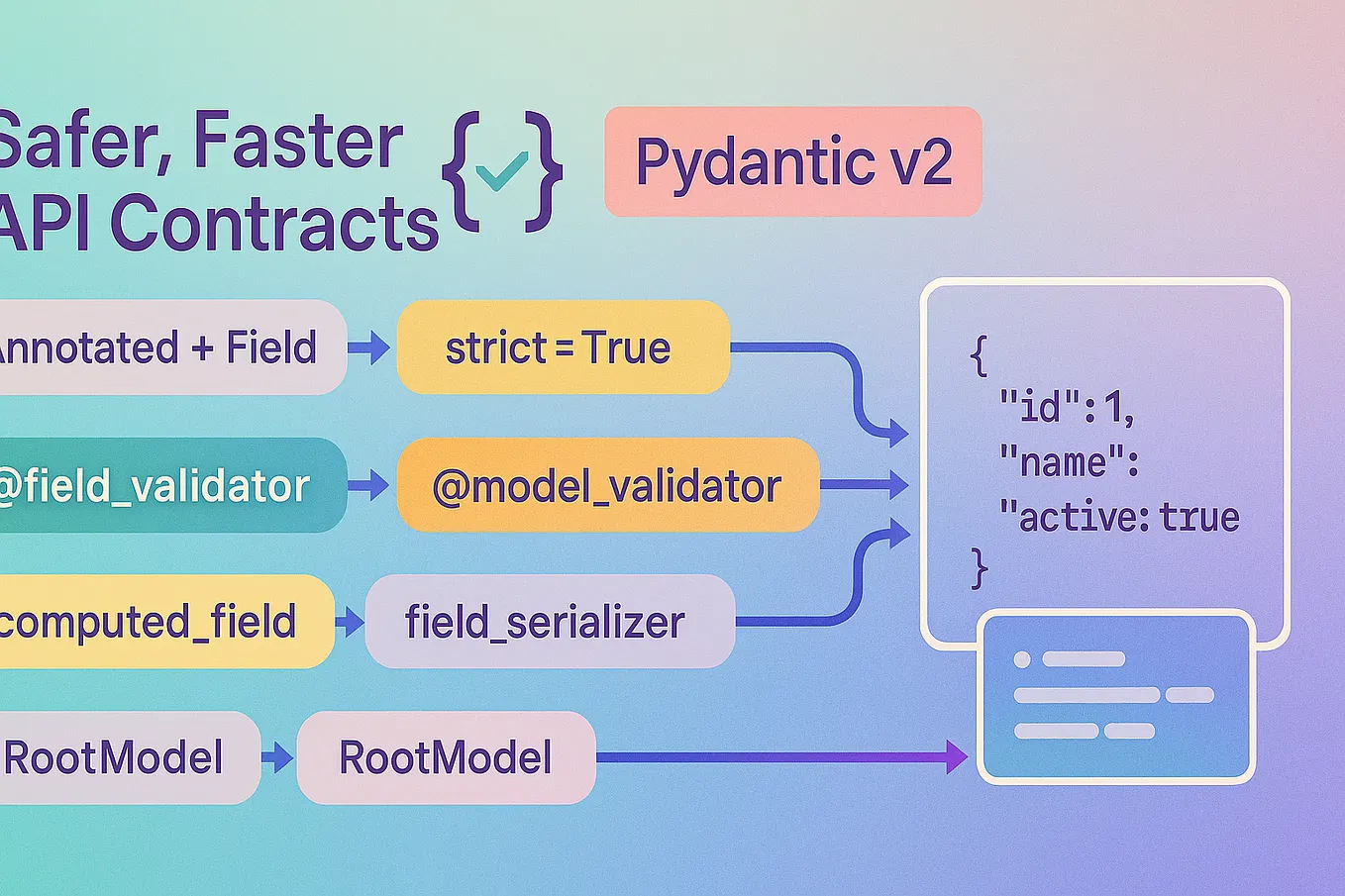 Safer, Faster
API Contracts

Pydantic v2

Annotated + Field
strict = True

@field_validator
@model_validator

computed_field
field_serializer

RootModel
RootModel

{
"id": 1,
"name":
"active: true
}